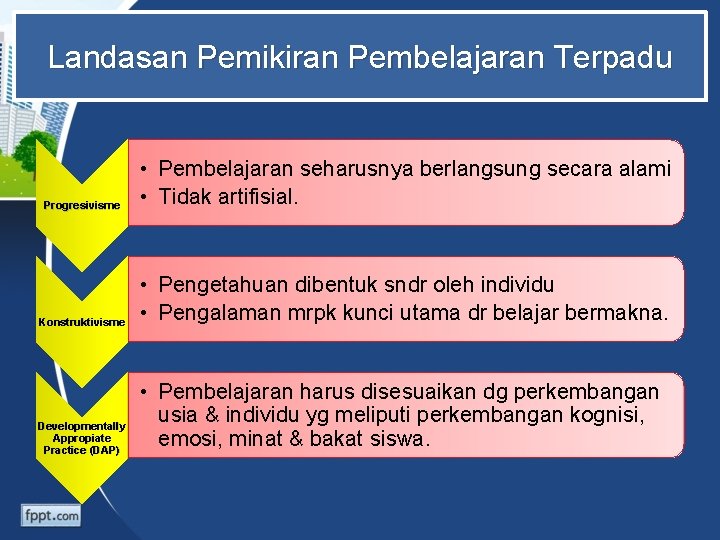 Landasan Pemikiran Pembelajaran Terpadu

Progresivisme

• Pembelajaran seharusnya berlangsung secara alami
• Tidak artifisial.

Konstruktivisme

• Pengetahuan dibentuk sndr oleh individu
• Pengalaman mrpk kunci utama dr belajar bermakna.

Developmentally Appropiate Practice (DAP)

• Pembelajaran harus disesuaikan dg perkembangan usia & individu yg meliputi perkembangan kognisi, emosi, minat & bakat siswa.

fppt.com